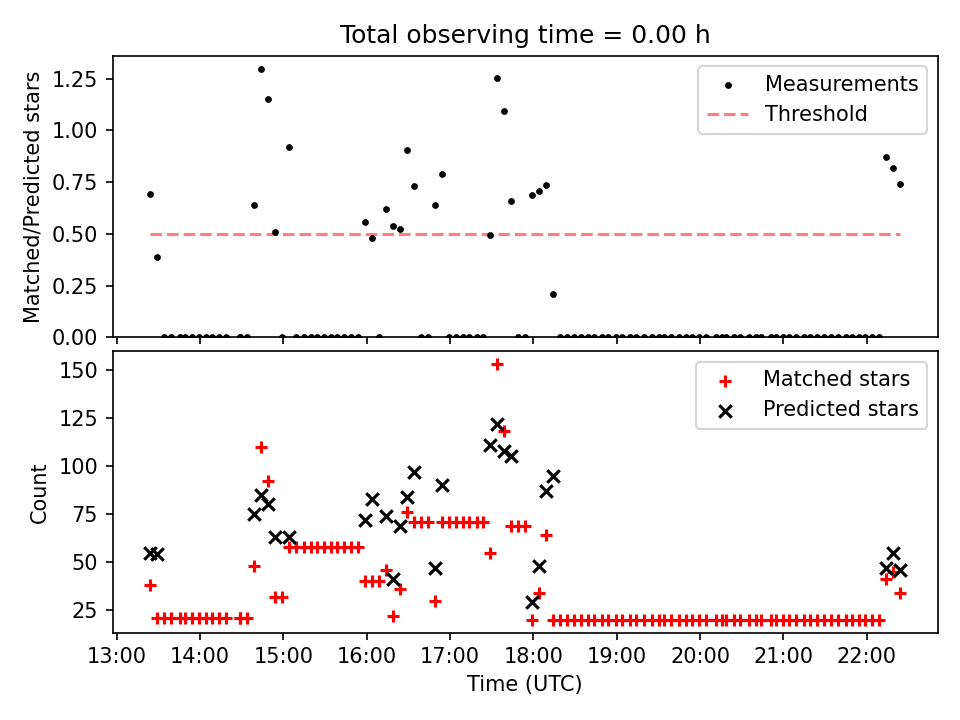 Total observing time = 0.00 h

Matched/Predicted stars

1.25
1.00
0.75
0.50
0.25
0.00

Measurements
Threshold

Count

150
125
100
75
50
25

Matched stars
Predicted stars

13:00
14:00
15:00
16:00
17:00
18:00
19:00
20:00
21:00
22:00

Time (UTC)